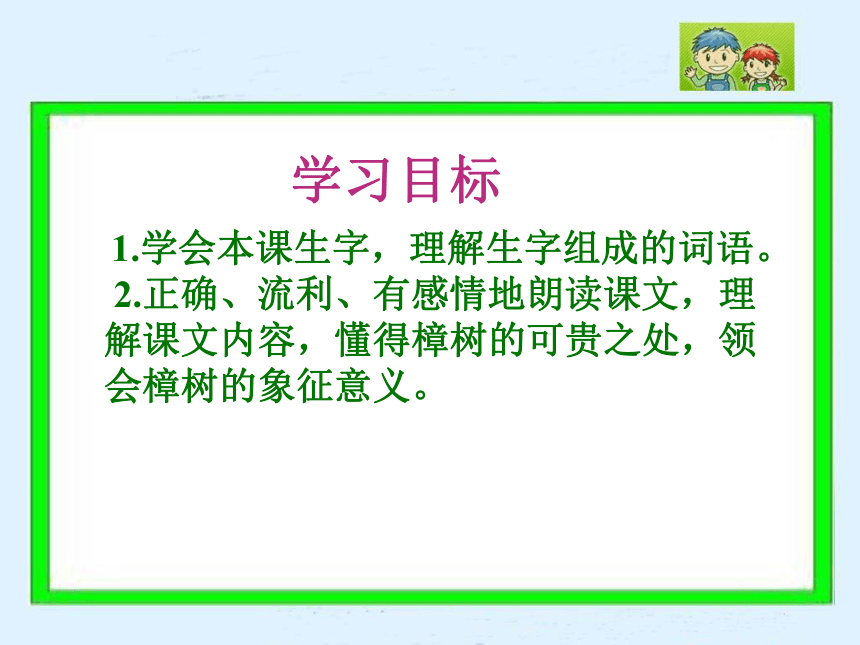 学习目标

1.学会本课生字，理解生字组成的词语。
2.正确、流利、有感情地朗读课文，理解课文内容，懂得樟树的可贵之处，领会樟树的象征意义。